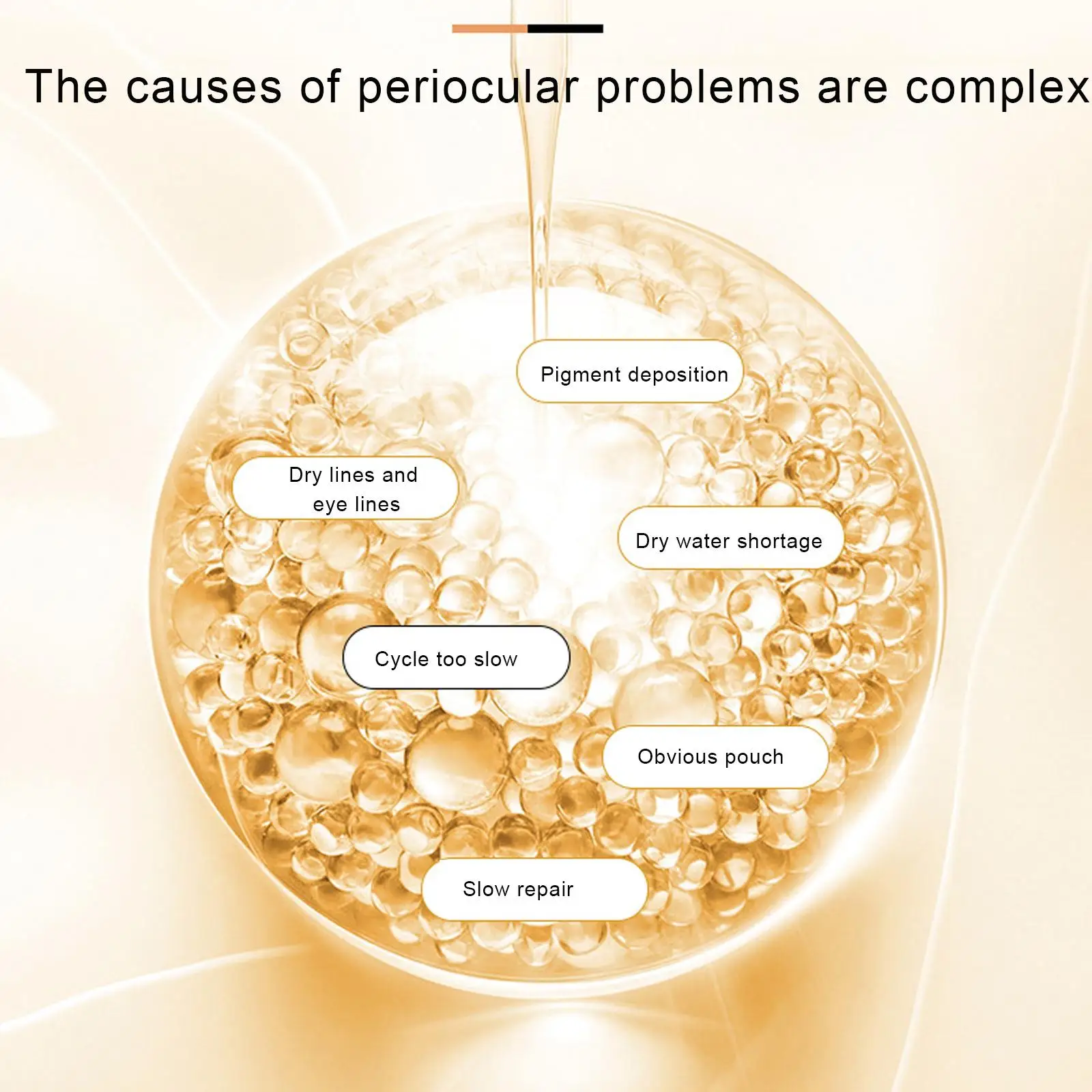 The causes of periocular problems are complex

Pigment deposition

Dry lines and eye lines

Dry water shortage

Cycle too slow

Obvious pouch

Slow repair